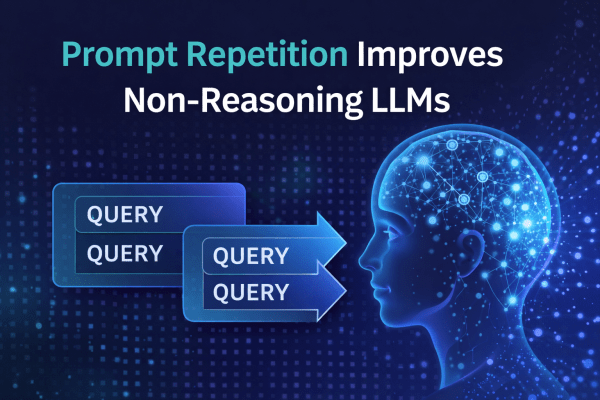 Prompt Repetition Improves Non-Reasoning LLMs

QUERY
QUERY

QUERY
QUERY